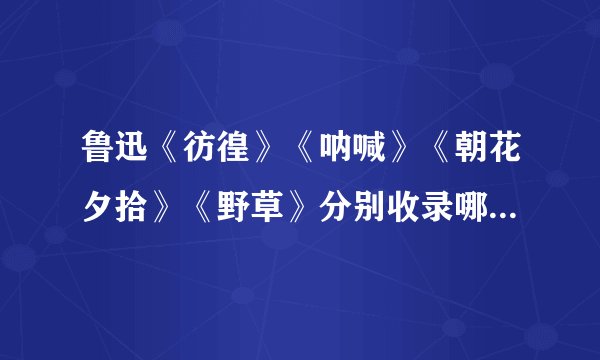 鲁迅《彷徨》《呐喊》《朝花夕拾》《野草》分别收录哪...